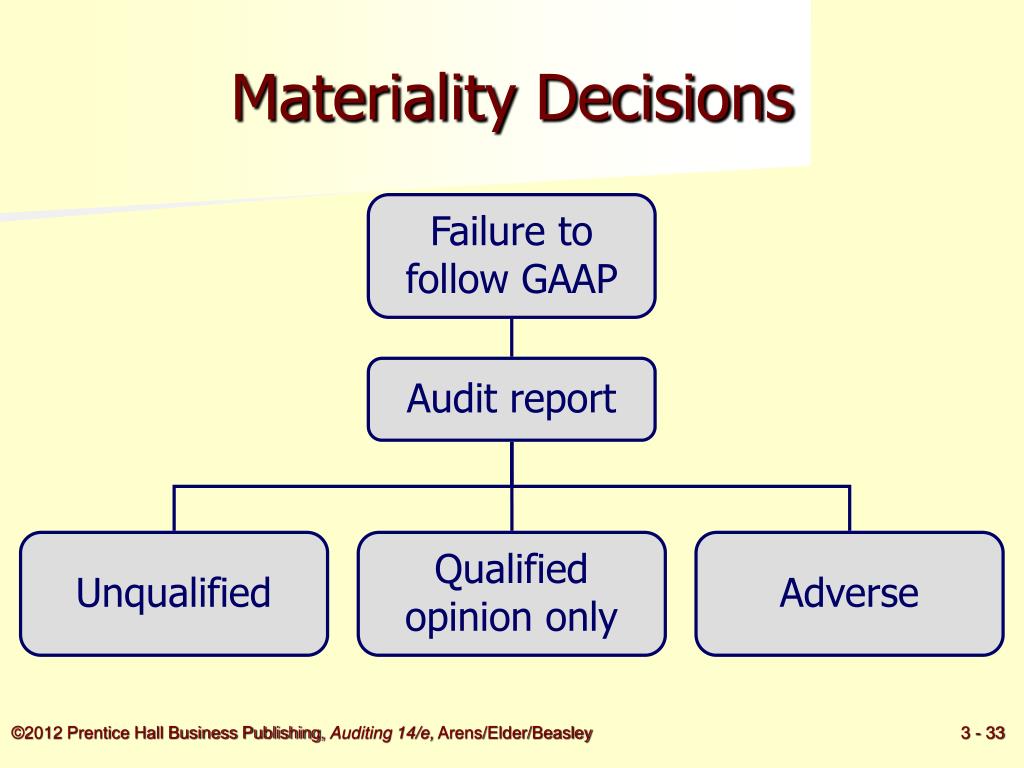 Materiality Decisions

Failure to follow GAAP

Audit report

Unqualified

Qualified opinion only

Adverse

©2012 Prentice Hall Business Publishing, Auditing 14/e, Arens/Elder/Beasley

3 - 33